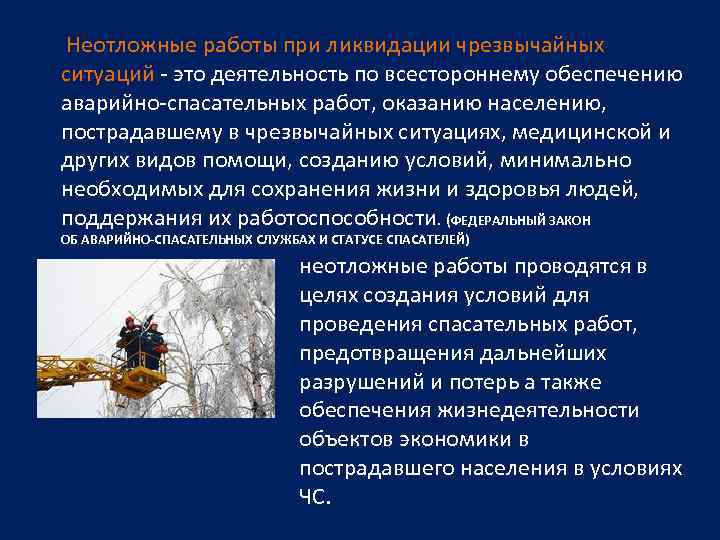 Неотложные работы при ликвидации чрезвычайных ситуаций - это деятельность по всестороннему обеспечению аварийно-спасательных работ, оказанию населению, пострадавшему в чрезвычайных ситуациях, медицинской и других видов помощи, созданию условий, минимально необходимых для сохранения жизни и здоровья людей, поддержания их работоспособности. (ФЕДЕРАЛЬНЫЙ ЗАКОН ОБ АВАРИЙНО-СПАСАТЕЛЬНЫХ СЛУЖБАХ И СТАТУСЕ СПАСАТЕЛЕЙ)

неотложные работы проводятся в целях создания условий для проведения спасательных работ, предотвращения дальнейших разрушений и потерь а также обеспечения жизнедеятельности объектов экономики в пострадавшего населения в условиях ЧС.